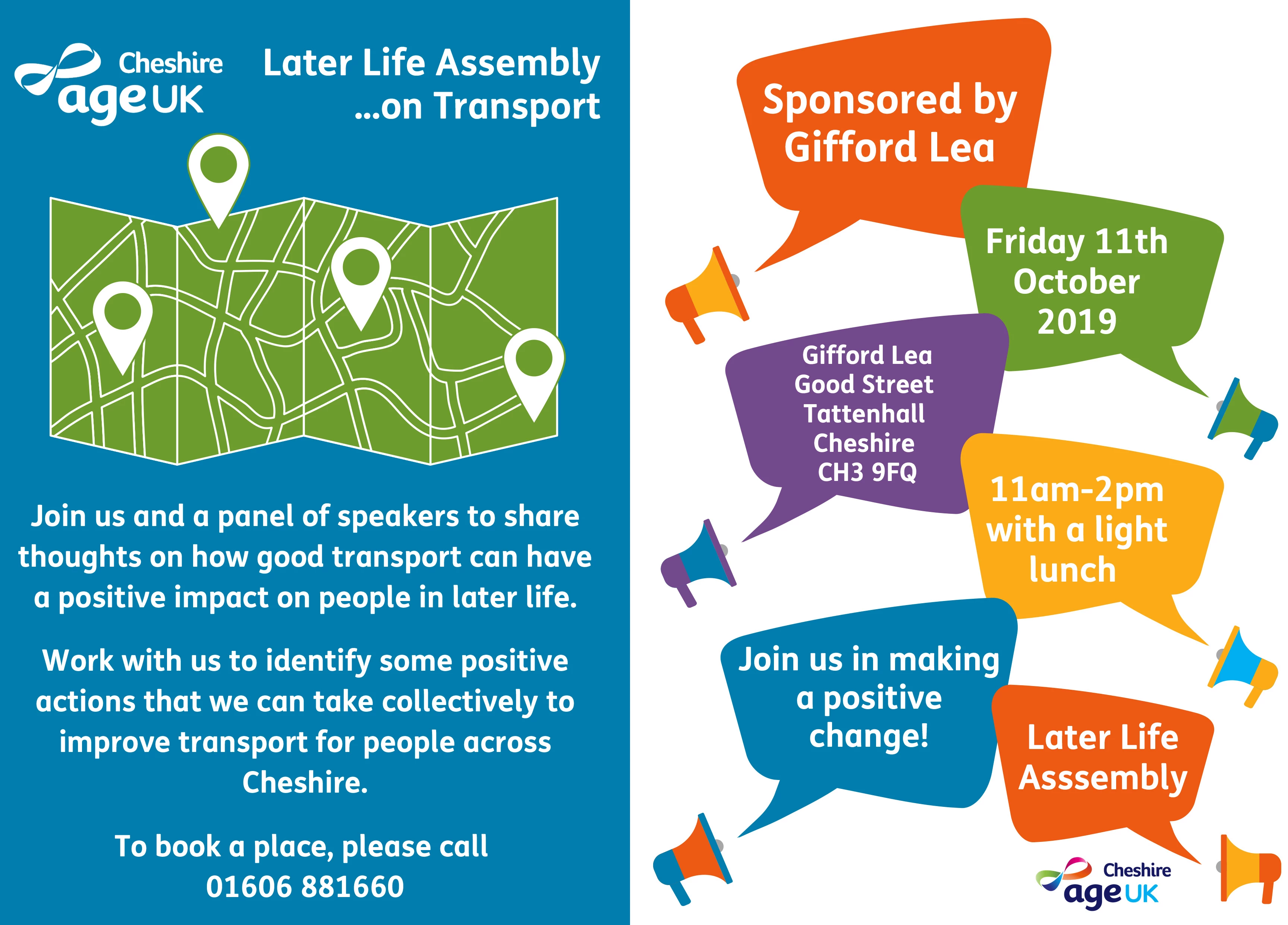 Cheshire age UK

Later Life Assembly ...on Transport

Join us and a panel of speakers to share thoughts on how good transport can have a positive impact on people in later life.

Work with us to identify some positive actions that we can take collectively to improve transport for people across Cheshire.

To book a place, please call 01606 881660

Sponsored by Gifford Lea

Friday 11th October 2019

Gifford Lea
Good Street
Tattenhall
Cheshire
CH3 9FQ

11am-2pm with a light lunch

Join us in making a positive change!

Later Life Asssembly

Cheshire age UK